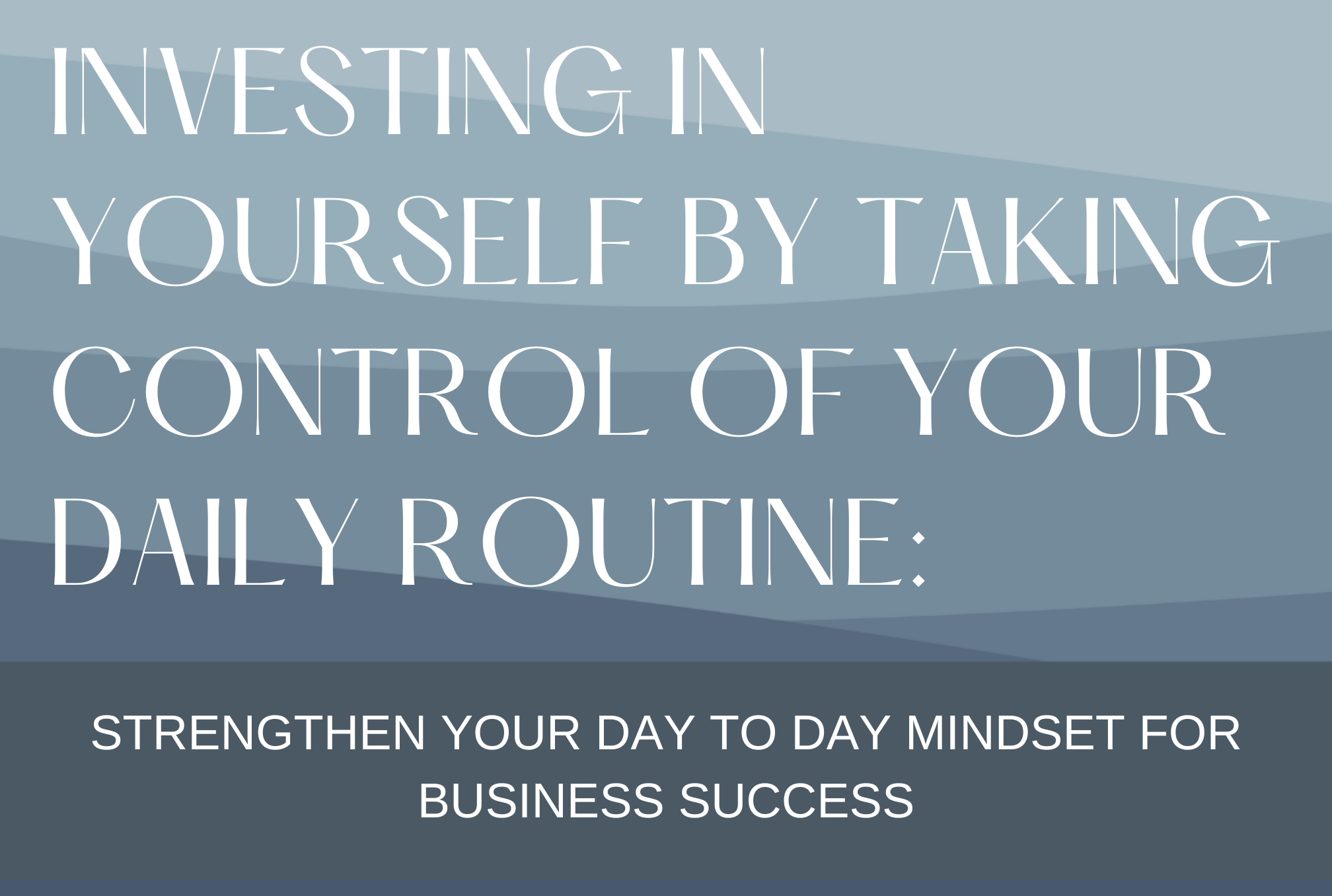 INVESTING IN YOURSELF BY TAKING CONTROL OF YOUR DAILY ROUTINE:

STRENGTHEN YOUR DAY TO DAY MINDSET FOR BUSINESS SUCCESS